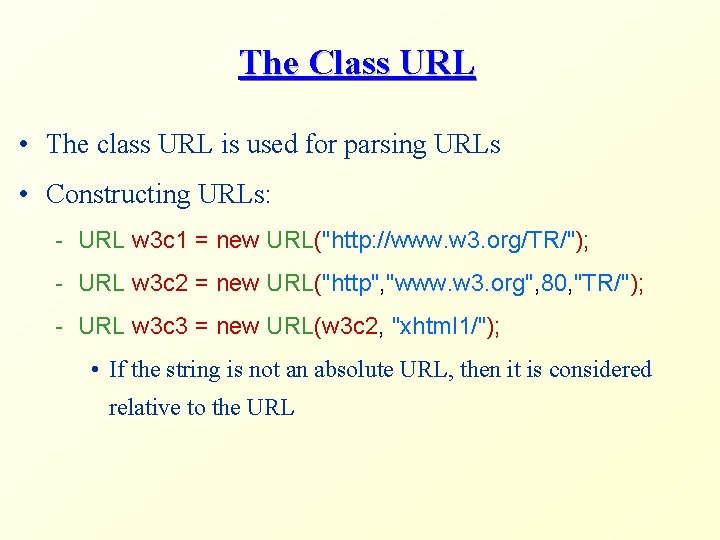 The Class URL

• The class URL is used for parsing URLs

• Constructing URLs:

- URL w3c1 = new URL("http://www.w3.org/TR/");

- URL w3c2 = new URL("http","www.w3.org",80,"TR/");

- URL w3c3 = new URL(w3c2, "xhtml1/");

• If the string is not an absolute URL, then it is considered relative to the URL